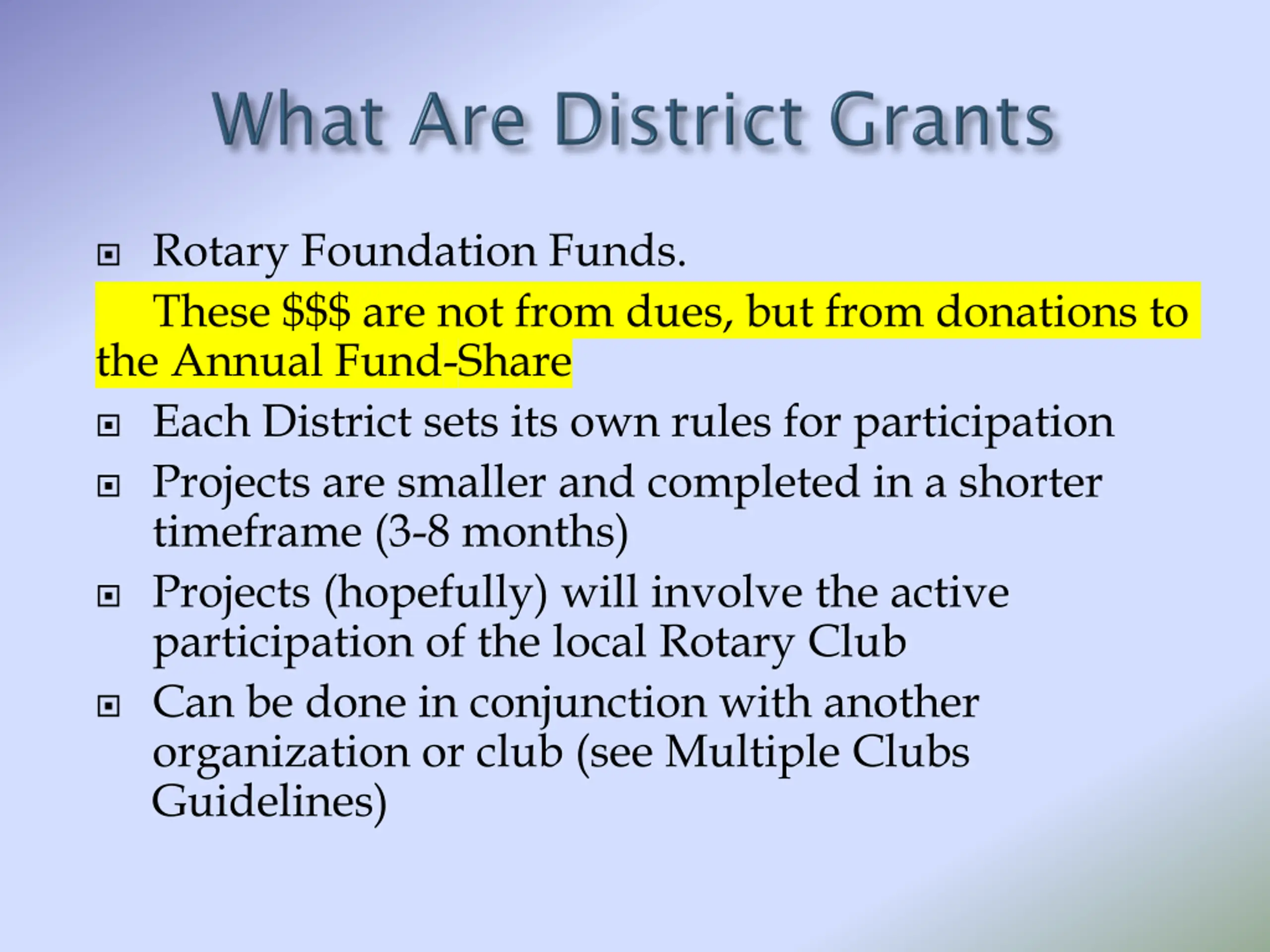 What Are District Grants

▣ Rotary Foundation Funds.

These \$\$\$ are not from dues, but from donations to the Annual Fund-Share

▣ Each District sets its own rules for participation

▣ Projects are smaller and completed in a shorter timeframe (3-8 months)

▣ Projects (hopefully) will involve the active participation of the local Rotary Club

▣ Can be done in conjunction with another organization or club (see Multiple Clubs Guidelines)